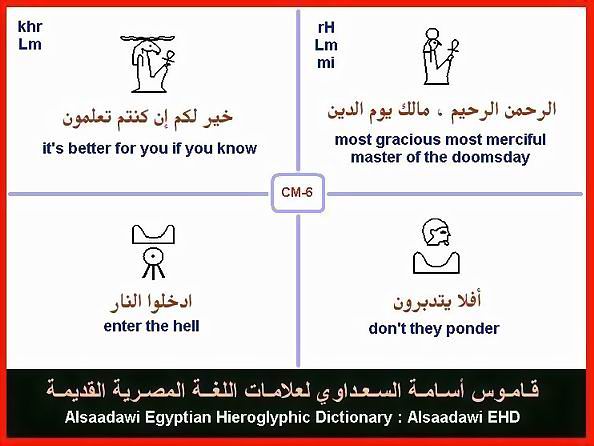 khr
Lm

خير لكم إن كنتم تعلمون
it's better for you if you know

rH
Lm
mi

الرحمن الرحيم ، مالك يوم الدين
most gracious most merciful master of the doomsday

CM-6

ادخلوا النار
enter the hell

أفلا يتدبرون
don't they ponder

قاموس أسامة السعداوي لعلامات اللغة المصرية القديمة
Alsaadawi Egyptian Hieroglyphic Dictionary : Alsaadawi EHD